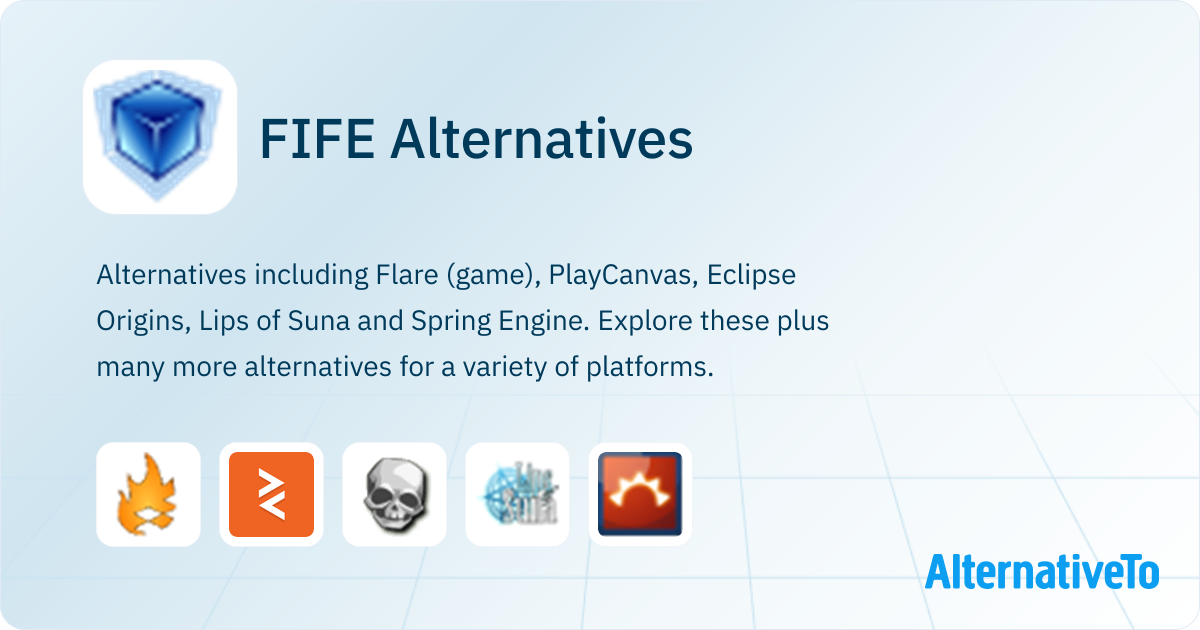 FIFE Alternatives

Alternatives including Flare (game), PlayCanvas, Eclipse Origins, Lips of Suna and Spring Engine. Explore these plus many more alternatives for a variety of platforms.

AlternativeTo